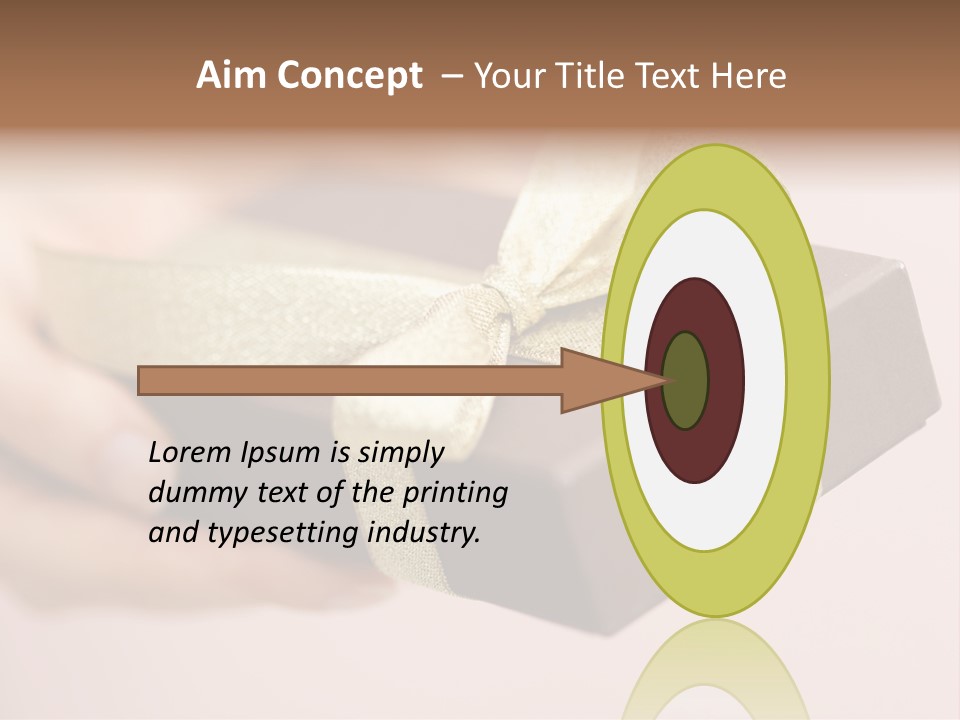 Aim Concept – Your Title Text Here

Lorem Ipsum is simply dummy text of the printing and typesetting industry.